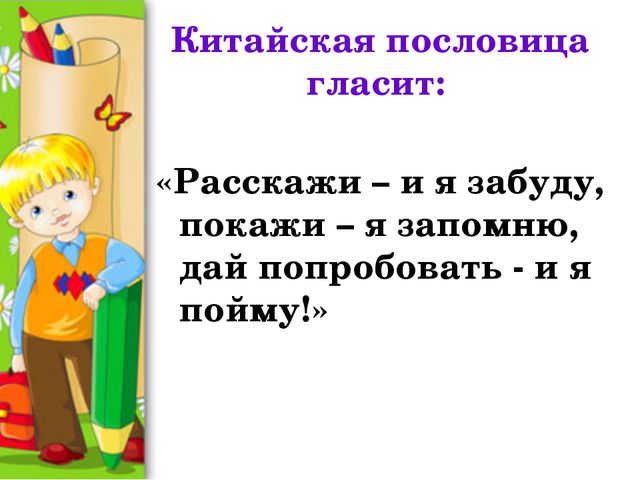 Китайская пословица гласит:

«Расскажи – и я забуду, покажи – я запомню, дай попробовать - и я пойму!»